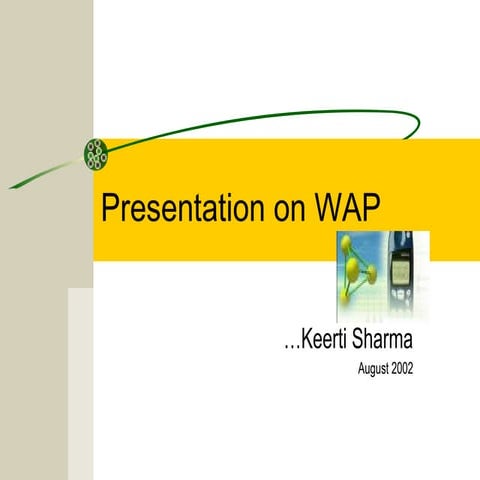 Presentation on WAP

…Keerti Sharma

August 2002